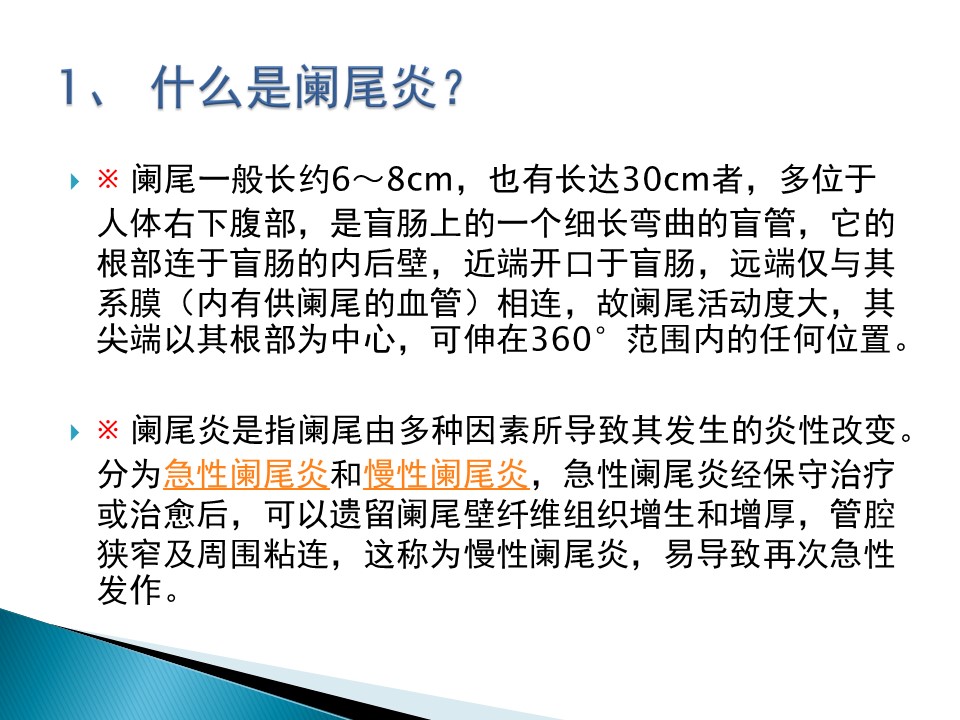 1、 什么是阑尾炎？

※ 阑尾一般长约6～8cm，也有长达30cm者，多位于人体右下腹部，是盲肠上的一个细长弯曲的盲管，它的根部连于盲肠的内后壁，近端开口于盲肠，远端仅与其系膜（内有供阑尾的血管）相连，故阑尾活动度大，其尖端以其根部为中心，可伸在360°范围内的任何位置。

※ 阑尾炎是指阑尾由多种因素所导致其发生的炎性改变。分为急性阑尾炎和慢性阑尾炎，急性阑尾炎经保守治疗或治愈后，可以遗留阑尾壁纤维组织增生和增厚，管腔狭窄及周围粘连，这称为慢性阑尾炎，易导致再次急性发作。